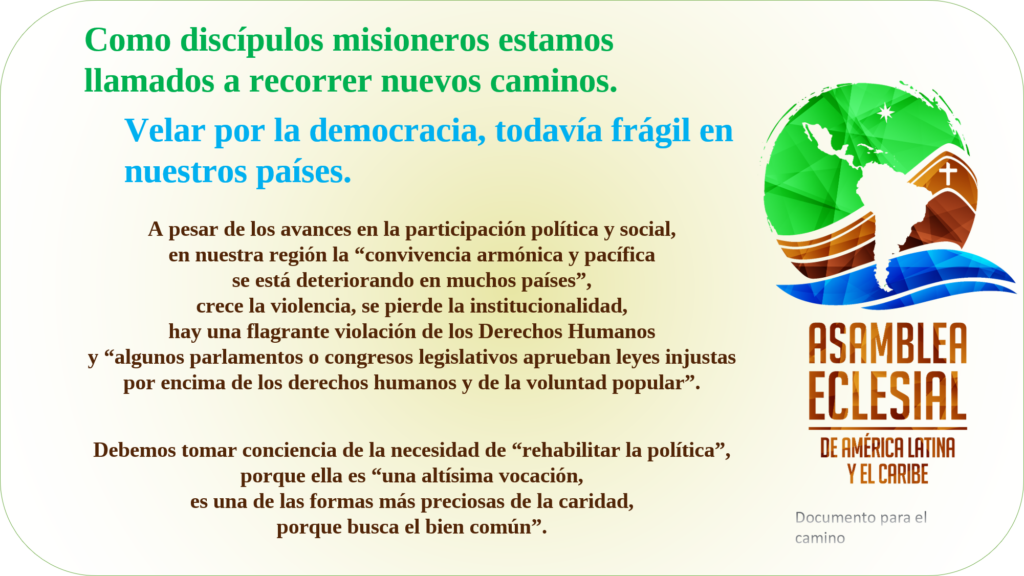 Como discípulos misioneros estamos llamados a recorrer nuevos caminos.

Velar por la democracia, todavía frágil en nuestros países.

A pesar de los avances en la participación política y social, en nuestra región la “convivencia armónica y pacífica se está deteriorando en muchos países”, crece la violencia, se pierde la institucionalidad, hay una flagrante violación de los Derechos Humanos y “algunos parlamentos o congresos legislativos aprueban leyes injustas por encima de los derechos humanos y de la voluntad popular”.

Debemos tomar conciencia de la necesidad de “rehabilitar la política”, porque ella es “una altísima vocación, es una de las formas más preciosas de la caridad, porque busca el bien común”.

ASAMBLEA ECLESIAL DE AMÉRICA LATINA Y EL CARIBE

Documento para el camino